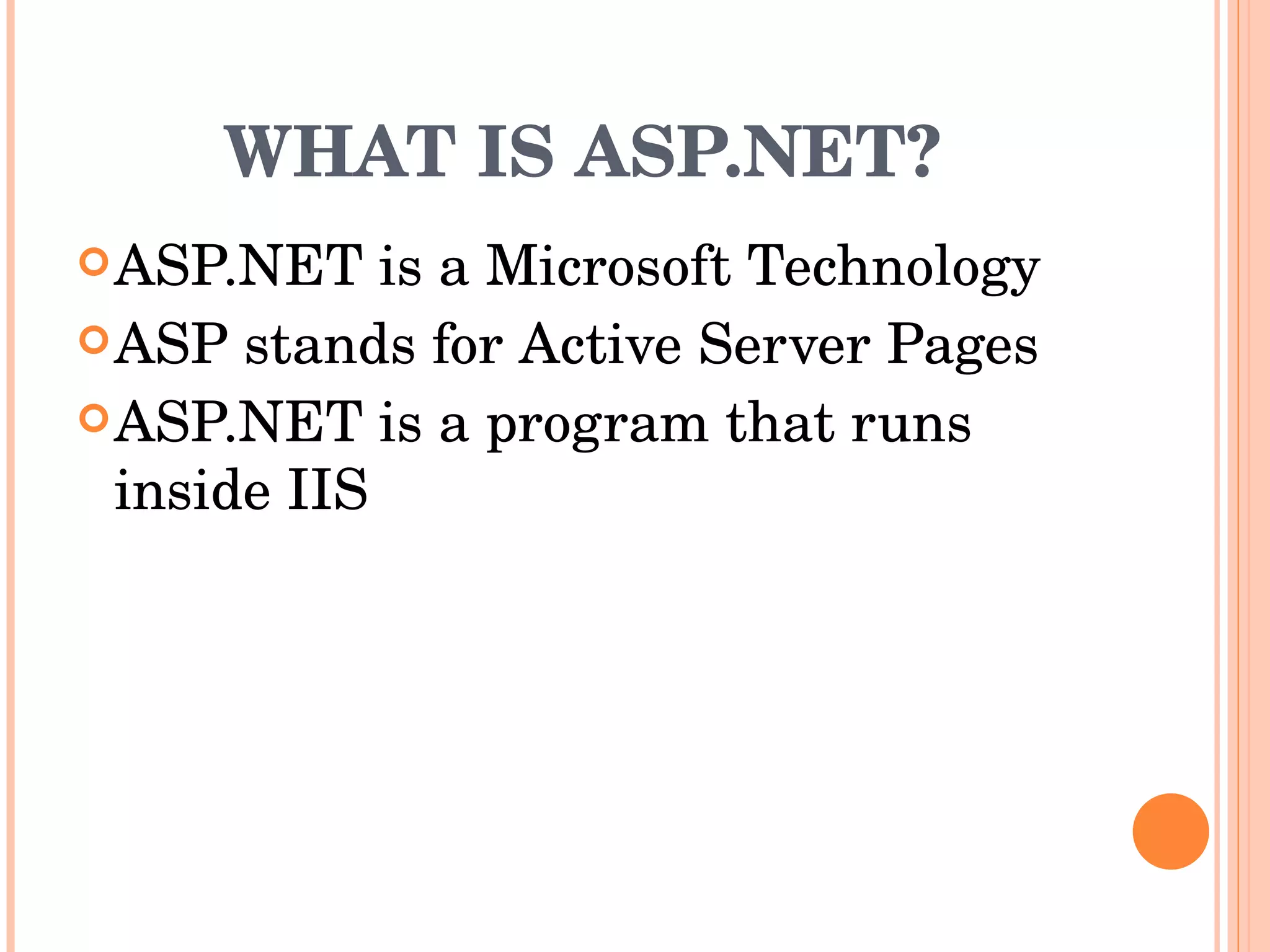 WHAT IS ASP.NET?

ASP.NET is a Microsoft Technology

ASP stands for Active Server Pages

ASP.NET is a program that runs inside IIS